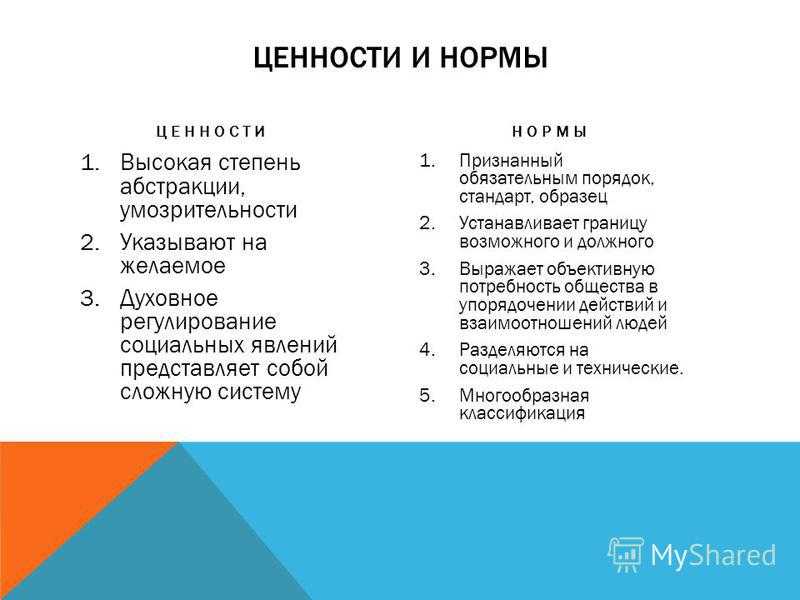 ЦЕННОСТИ И НОРМЫ

ЦЕННОСТИ

1. Высокая степень абстракции, умозрительности
2. Указывают на желаемое
3. Духовное регулирование социальных явлений представляет собой сложную систему

НОРМЫ

1. Признанный обязательным порядок, стандарт, образец
2. Устанавливает границу возможного и должного
3. Выражает объективную потребность общества в упорядочении действий и взаимоотношений людей
4. Разделяются на социальные и технические.
5. Многообразная классификация

MyShared